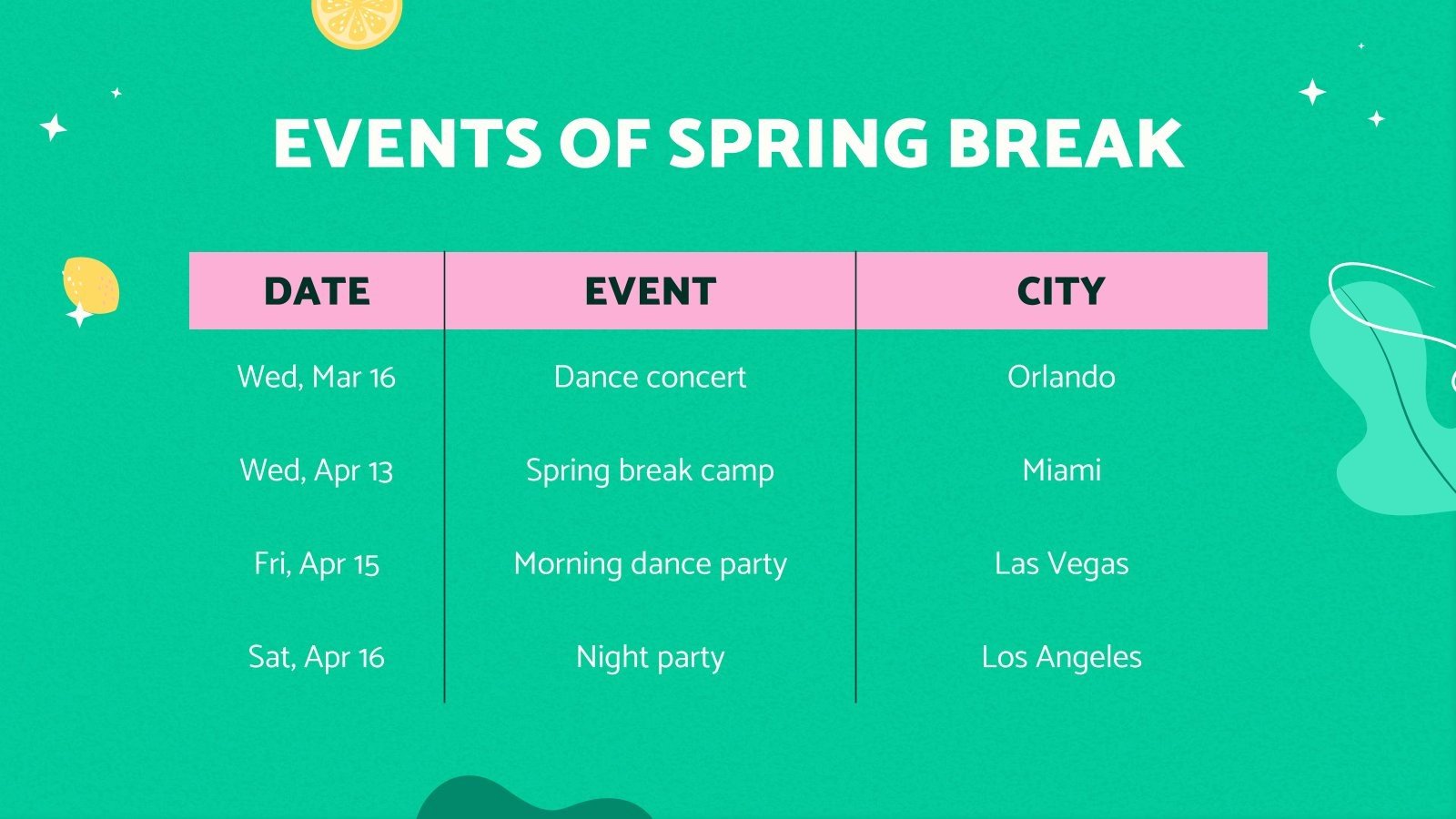 EVENTS OF SPRING BREAK

| DATE | EVENT | CITY |
|---|---|---|
| Wed, Mar 16 | Dance concert | Orlando |
| Wed, Apr 13 | Spring break camp | Miami |
| Fri, Apr 15 | Morning dance party | Las Vegas |
| Sat, Apr 16 | Night party | Los Angeles |